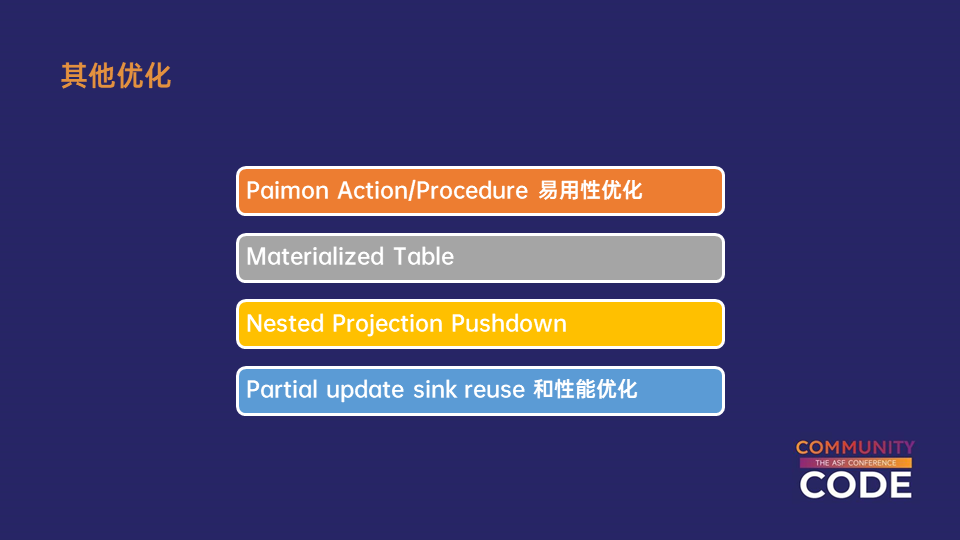 其他优化

Paimon Action/Procedure 易用性优化

Materialized Table

Nested Projection Pushdown

Partial update sink reuse 和性能优化

COMMUNITY
THE ASF CONFERENCE
CODE